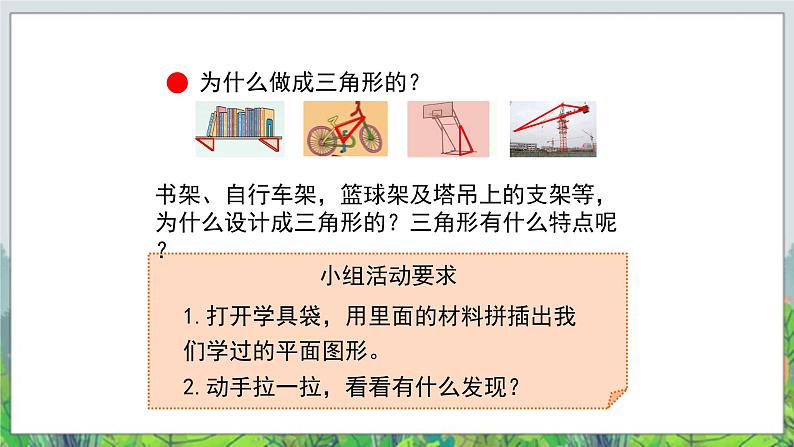 为什么做成三角形的？

书架、自行车架，篮球架及塔吊上的支架等，为什么设计成三角形的？三角形有什么特点呢？

小组活动要求

1. 打开学具袋，用里面的材料拼插出我们学过的平面图形。

2. 动手拉一拉，看看有什么发现？